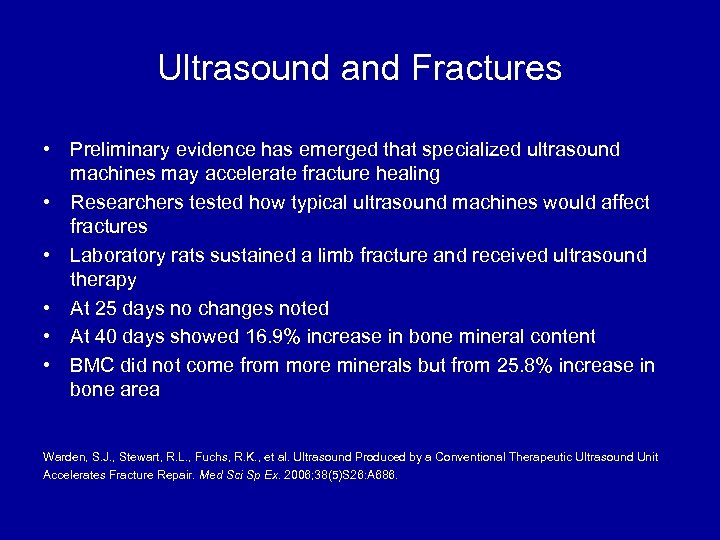 Ultrasound and Fractures

• Preliminary evidence has emerged that specialized ultrasound machines may accelerate fracture healing
• Researchers tested how typical ultrasound machines would affect fractures
• Laboratory rats sustained a limb fracture and received ultrasound therapy
• At 25 days no changes noted
• At 40 days showed 16.9% increase in bone mineral content
• BMC did not come from more minerals but from 25.8% increase in bone area

Warden, S.J., Stewart, R.L., Fuchs, R.K., et al. Ultrasound Produced by a Conventional Therapeutic Ultrasound Unit Accelerates Fracture Repair. Med Sci Sp Ex. 2006;38(5)S26:A686.